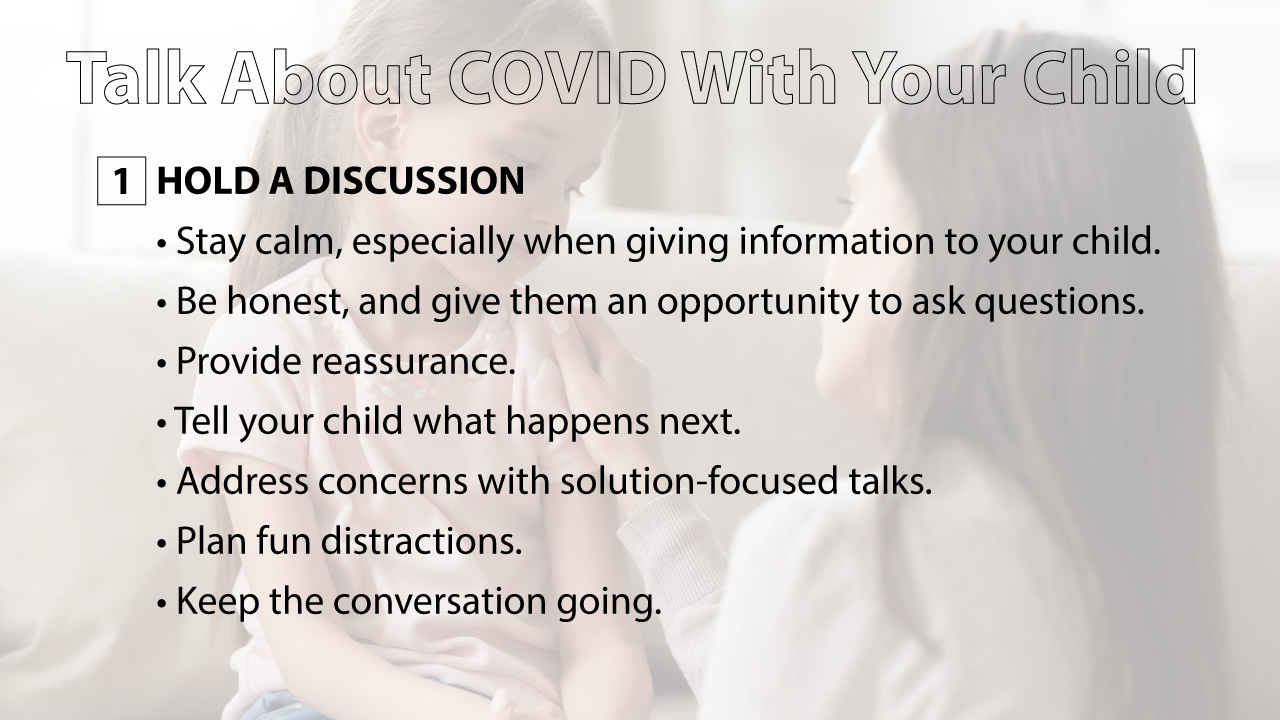 Talk About COVID With Your Child

1 HOLD A DISCUSSION

• Stay calm, especially when giving information to your child.
• Be honest, and give them an opportunity to ask questions.
• Provide reassurance.
• Tell your child what happens next.
• Address concerns with solution-focused talks.
• Plan fun distractions.
• Keep the conversation going.